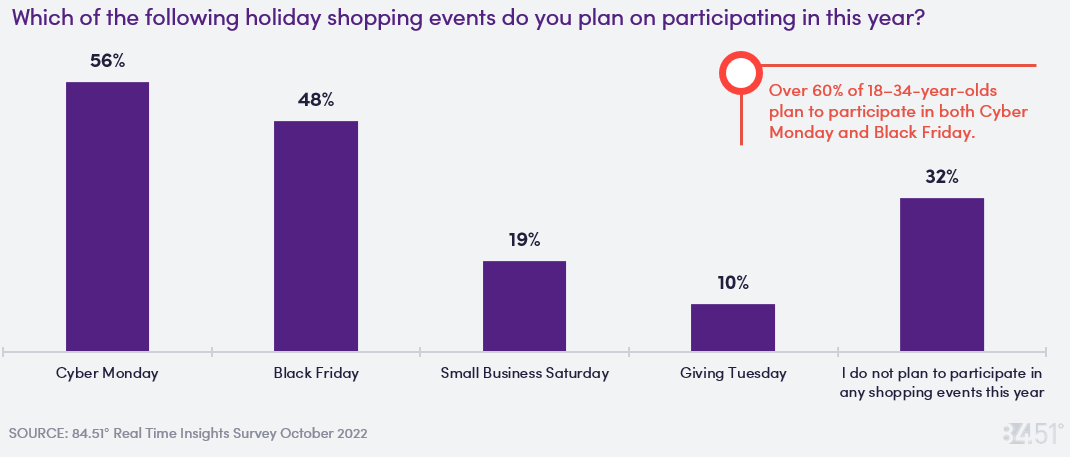 Which of the following holiday shopping events do you plan on participating in this year?

Over 60% of 18–34-year-olds plan to participate in both Cyber Monday and Black Friday.

56%
48%
19%
10%
32%

Cyber Monday
Black Friday
Small Business Saturday
Giving Tuesday
I do not plan to participate in any shopping events this year

SOURCE: 84.51° Real Time Insights Survey October 2022

84.51°